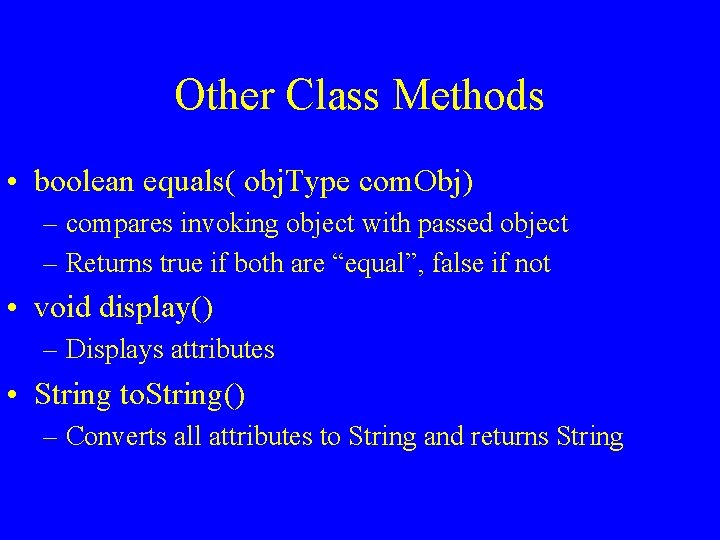 Other Class Methods

• boolean equals( objType comObj)
– compares invoking object with passed object
– Returns true if both are “equal”, false if not

• void display()
– Displays attributes

• String toString()
– Converts all attributes to String and returns String